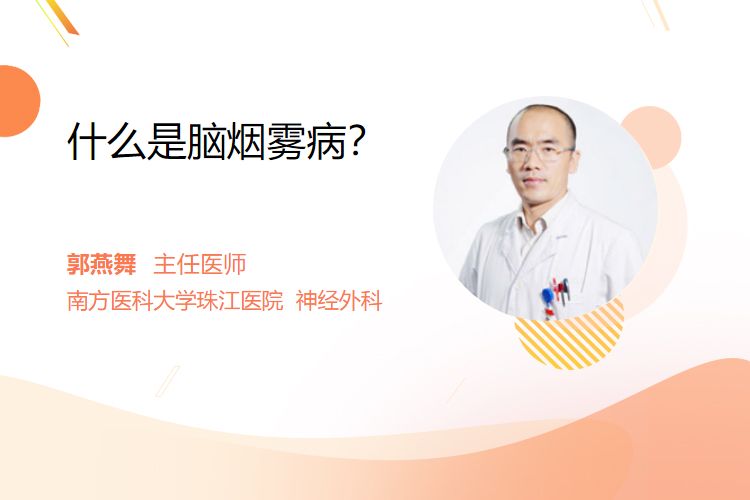 什么是脑烟雾病?

郭燕舞 主任医师
南方医科大学珠江医院 神经外科